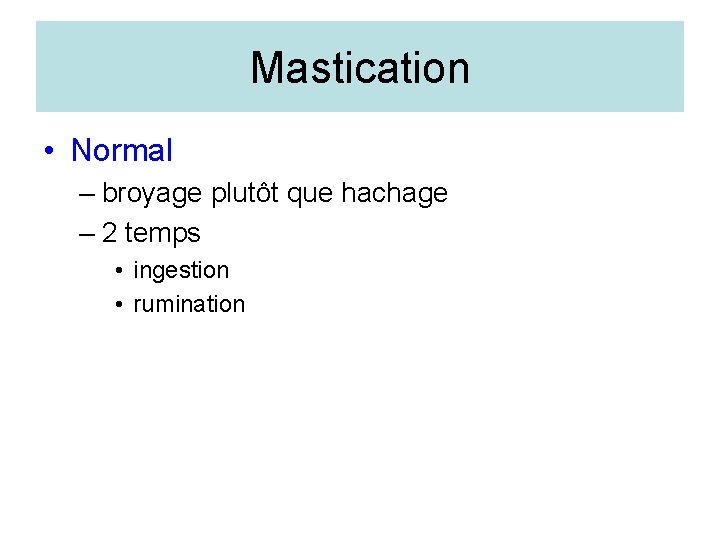 Mastication

• Normal
– broyage plutôt que hachage
– 2 temps
• ingestion
• rumination